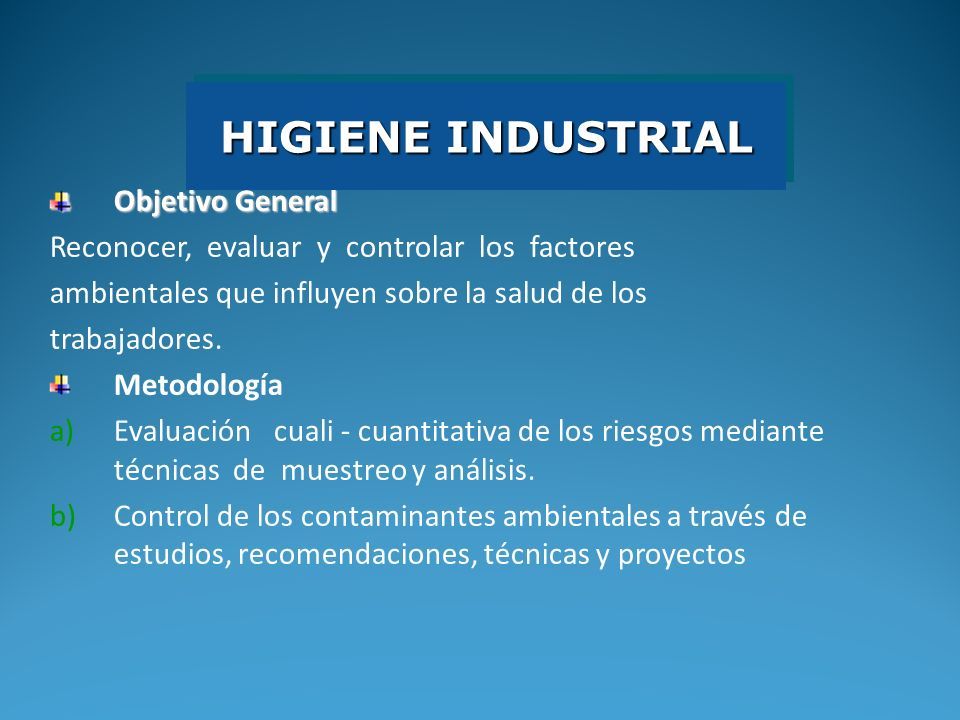 HIGIENE INDUSTRIAL

Objetivo General

Reconocer, evaluar y controlar los factores ambientales que influyen sobre la salud de los trabajadores.

Metodología

a) Evaluación cuali - cuantitativa de los riesgos mediante técnicas de muestreo y análisis.

b) Control de los contaminantes ambientales a través de estudios, recomendaciones, técnicas y proyectos